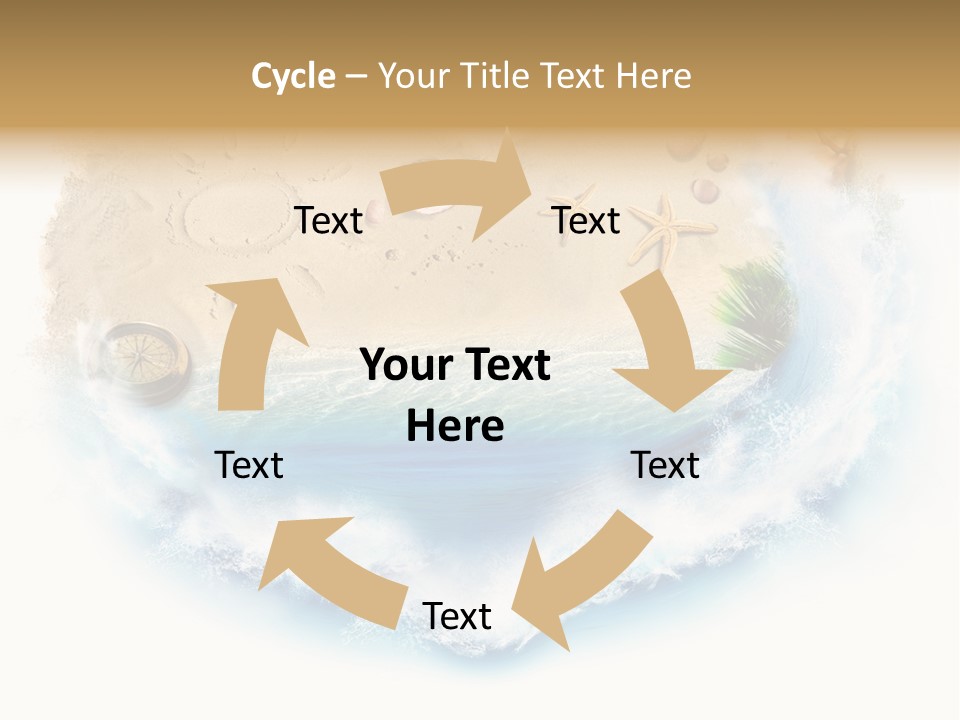 Cycle – Your Title Text Here

Text

Text

Your Text Here

Text

Text

Text